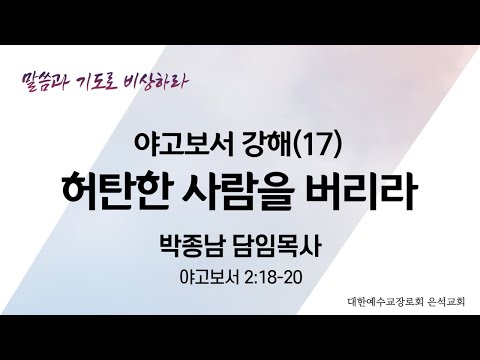 말씀과 기도로 비상하라

야고보서 강해(17)

허탄한 사람을 버리라

박종남 담임목사

야고보서 2:18-20

대한예수교장로회 은석교회